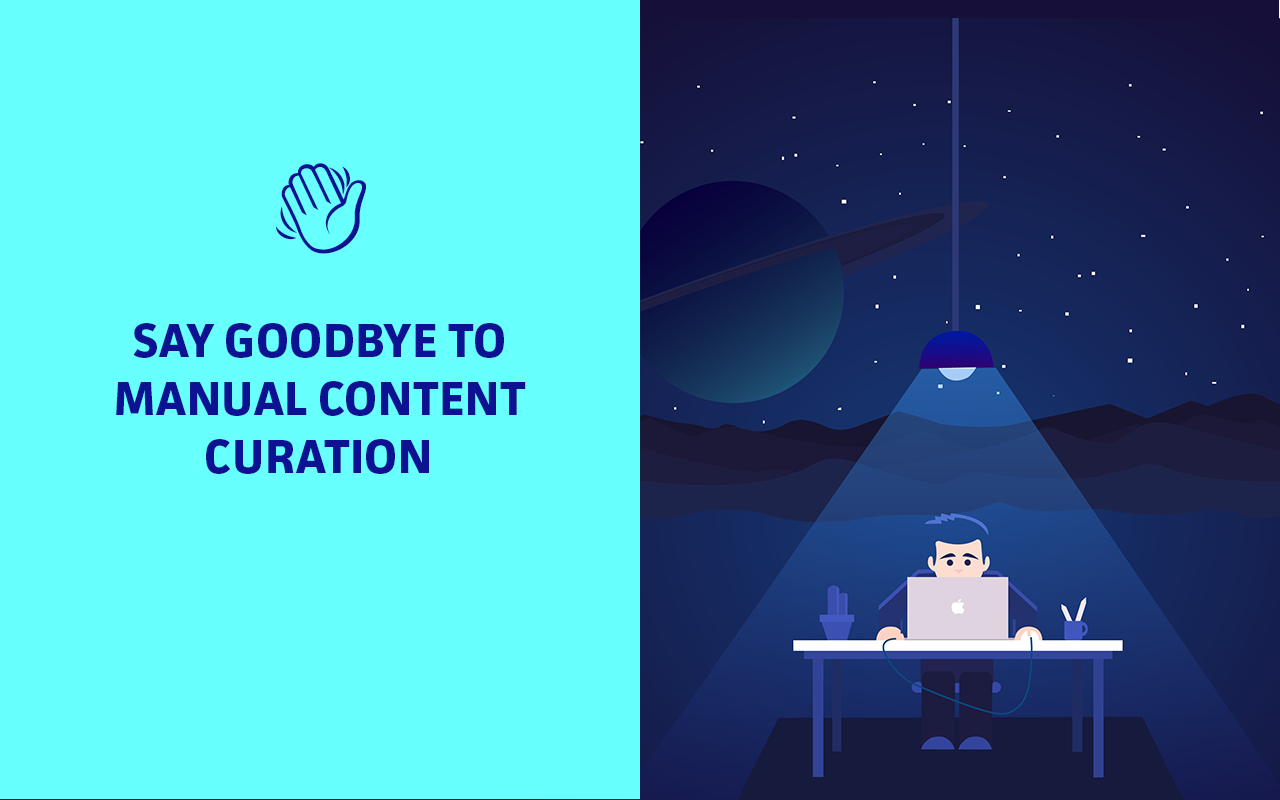 SAY GOODBYE TO MANUAL CONTENT CURATION